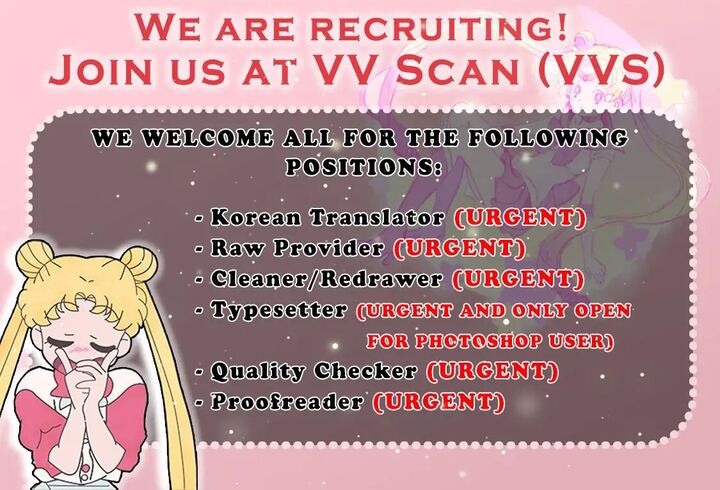 WE ARE RECRUITING!
JOIN US AT VV SCAN (VVS)

WE WELCOME ALL FOR THE FOLLOWING POSITIONS:

- Korean Translator (URGENT)
- Raw Provider (URGENT)
- Cleaner/Redrawer (URGENT)
- Typesetter (URGENT AND ONLY OPEN FOR PHOTOSHOP USER)
- Quality Checker (URGENT)
- Proofreader (URGENT)